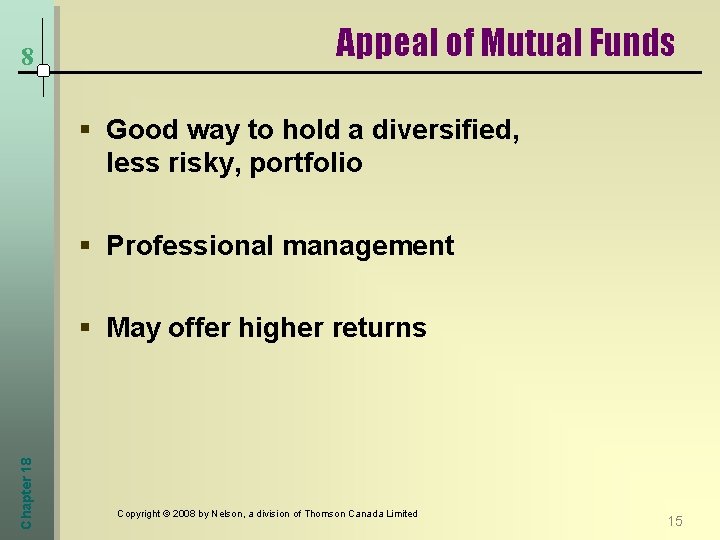 8

Appeal of Mutual Funds

▪ Good way to hold a diversified, less risky, portfolio

▪ Professional management

▪ May offer higher returns

Chapter 18

Copyright © 2008 by Nelson, a division of Thomson Canada Limited

15